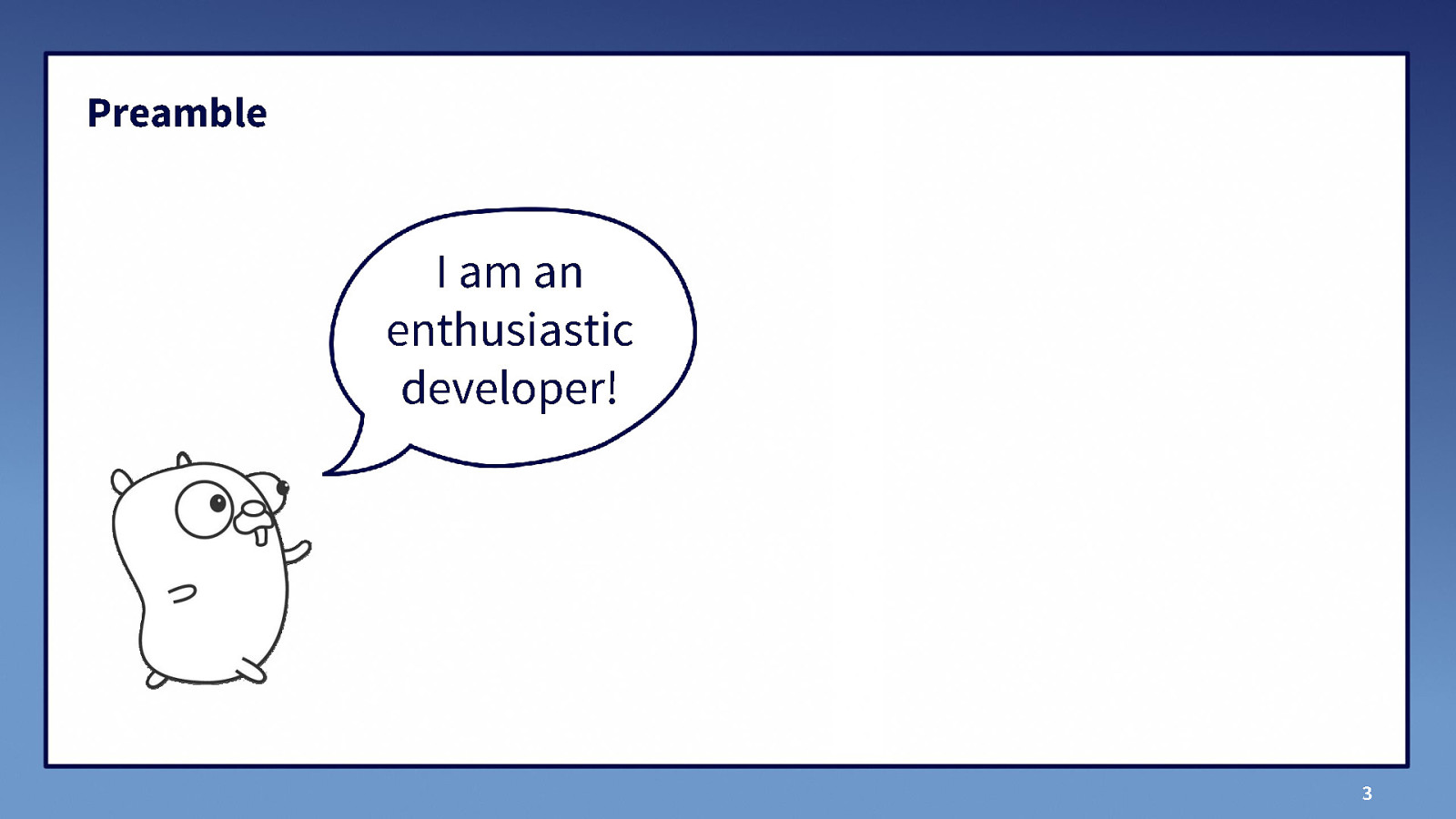 Preamble

I am an enthusiastic developer!

3